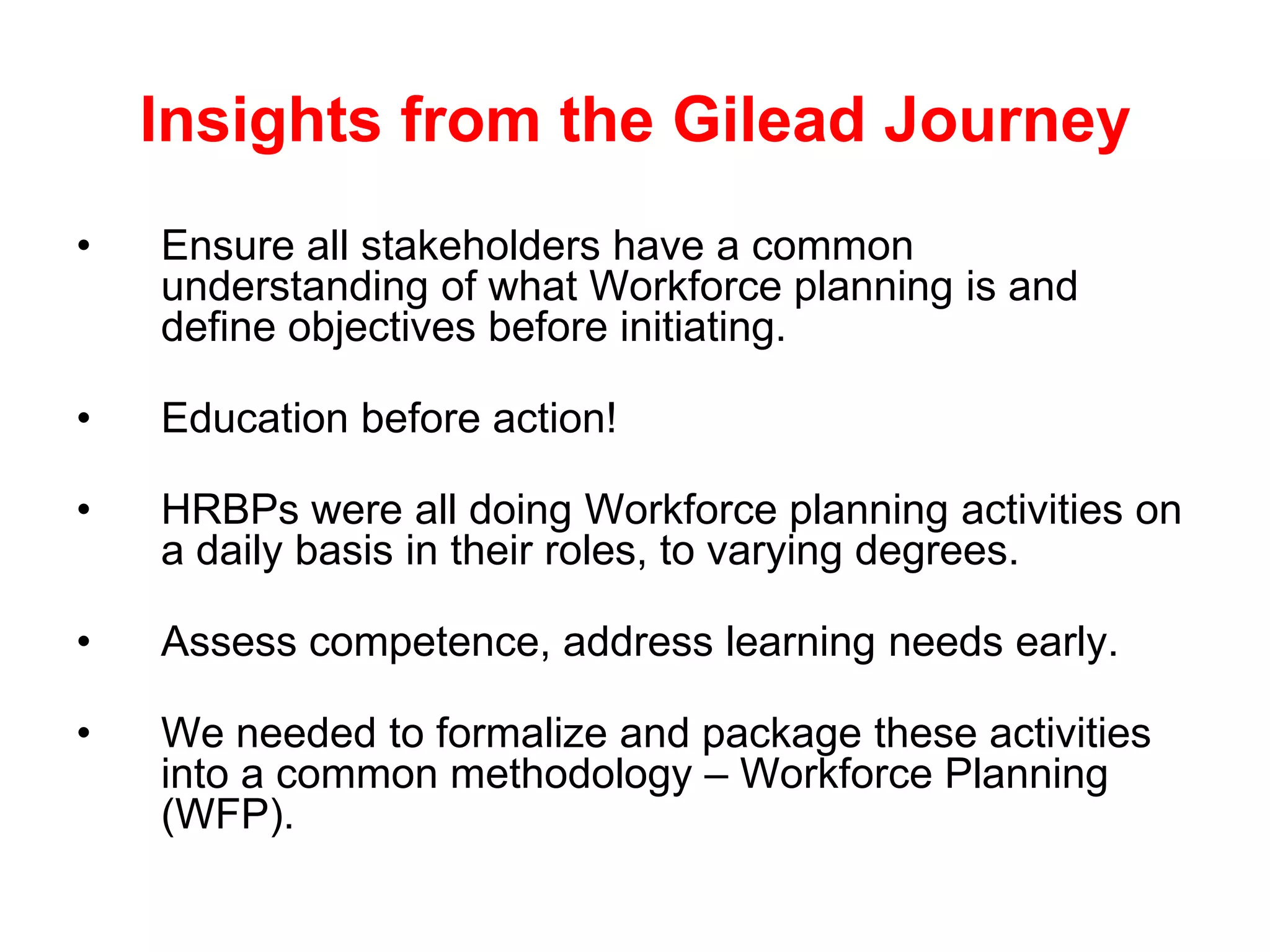 Insights from the Gilead Journey

• Ensure all stakeholders have a common understanding of what Workforce planning is and define objectives before initiating.

• Education before action!

• HRBPs were all doing Workforce planning activities on a daily basis in their roles, to varying degrees.

• Assess competence, address learning needs early.

• We needed to formalize and package these activities into a common methodology – Workforce Planning (WFP).